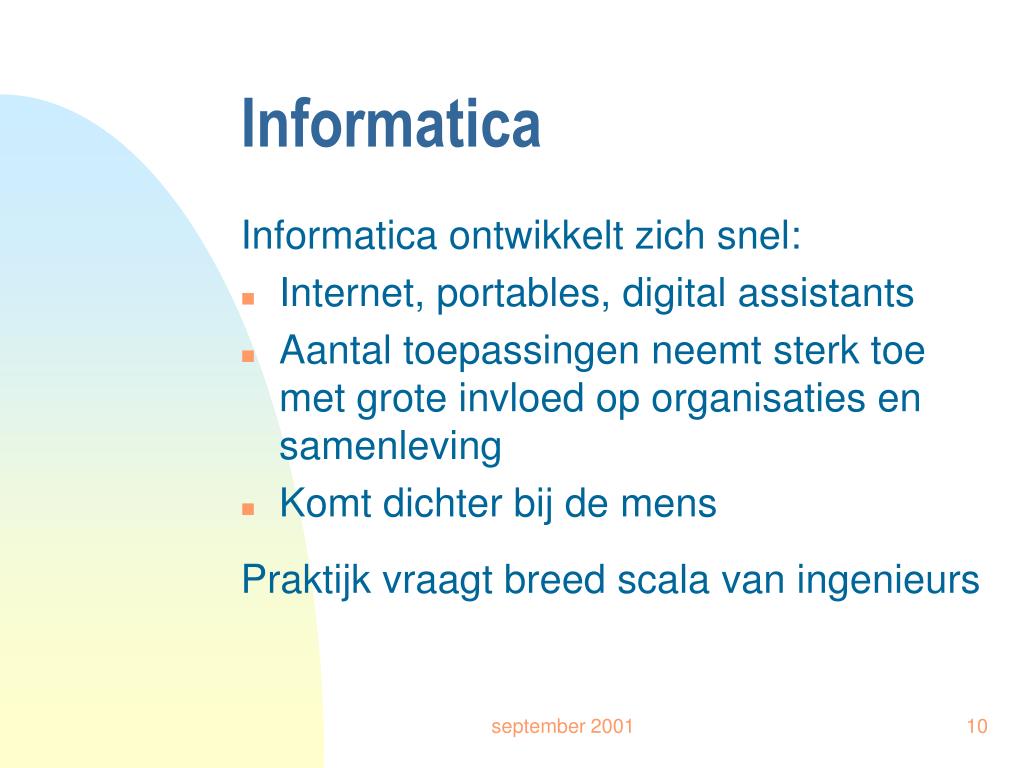 Informatica

Informatica ontwikkelt zich snel:

- Internet, portables, digital assistants
- Aantal toepassingen neemt sterk toe met grote invloed op organisaties en samenleving
- Komt dichter bij de mens

Praktijk vraagt breed scala van ingenieurs

september 2001

10